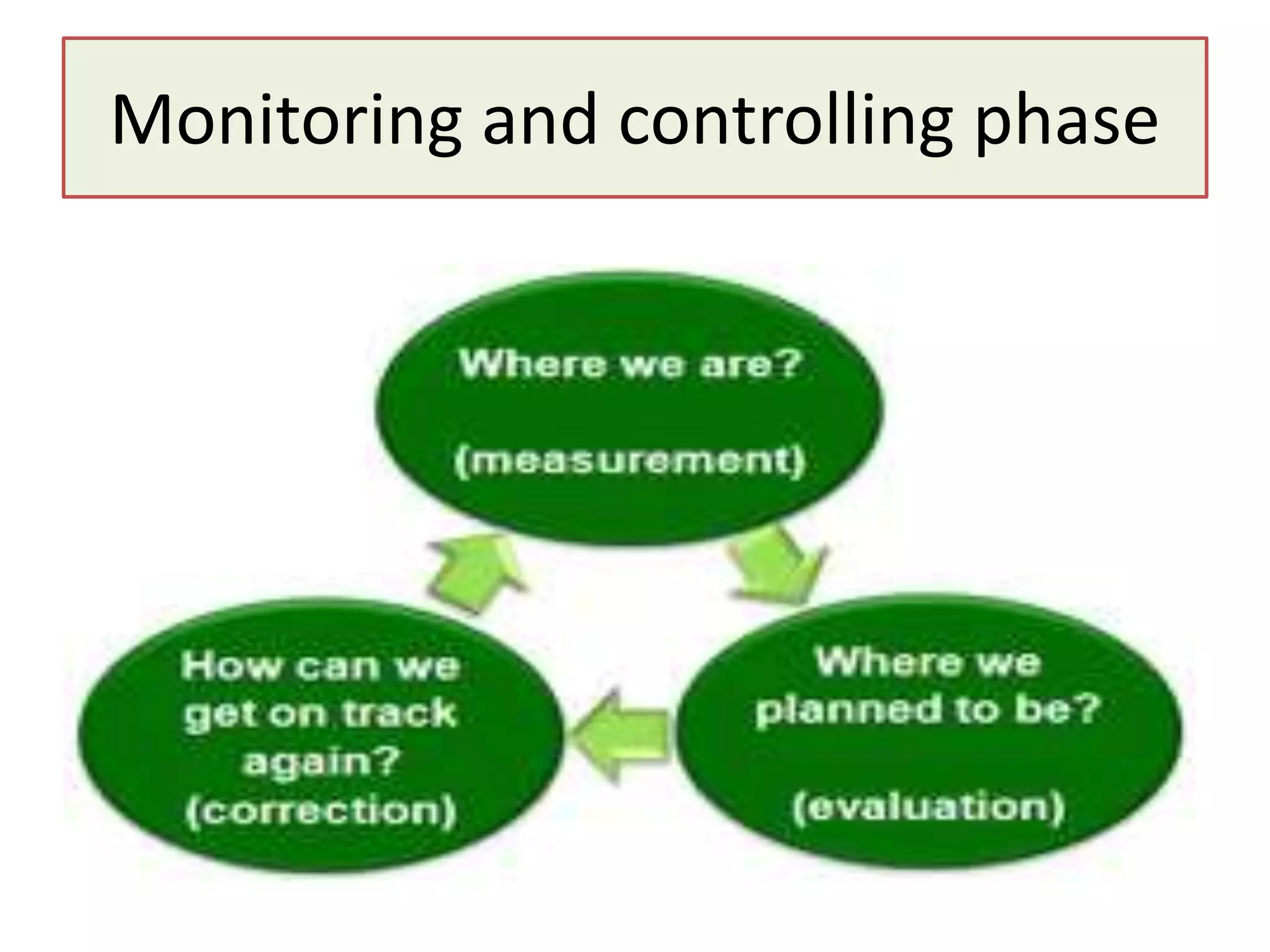 Monitoring and controlling phase

Where we are?

(measurement)

Where we planned to be?

(evaluation)

How can we get on track again?
(correction)